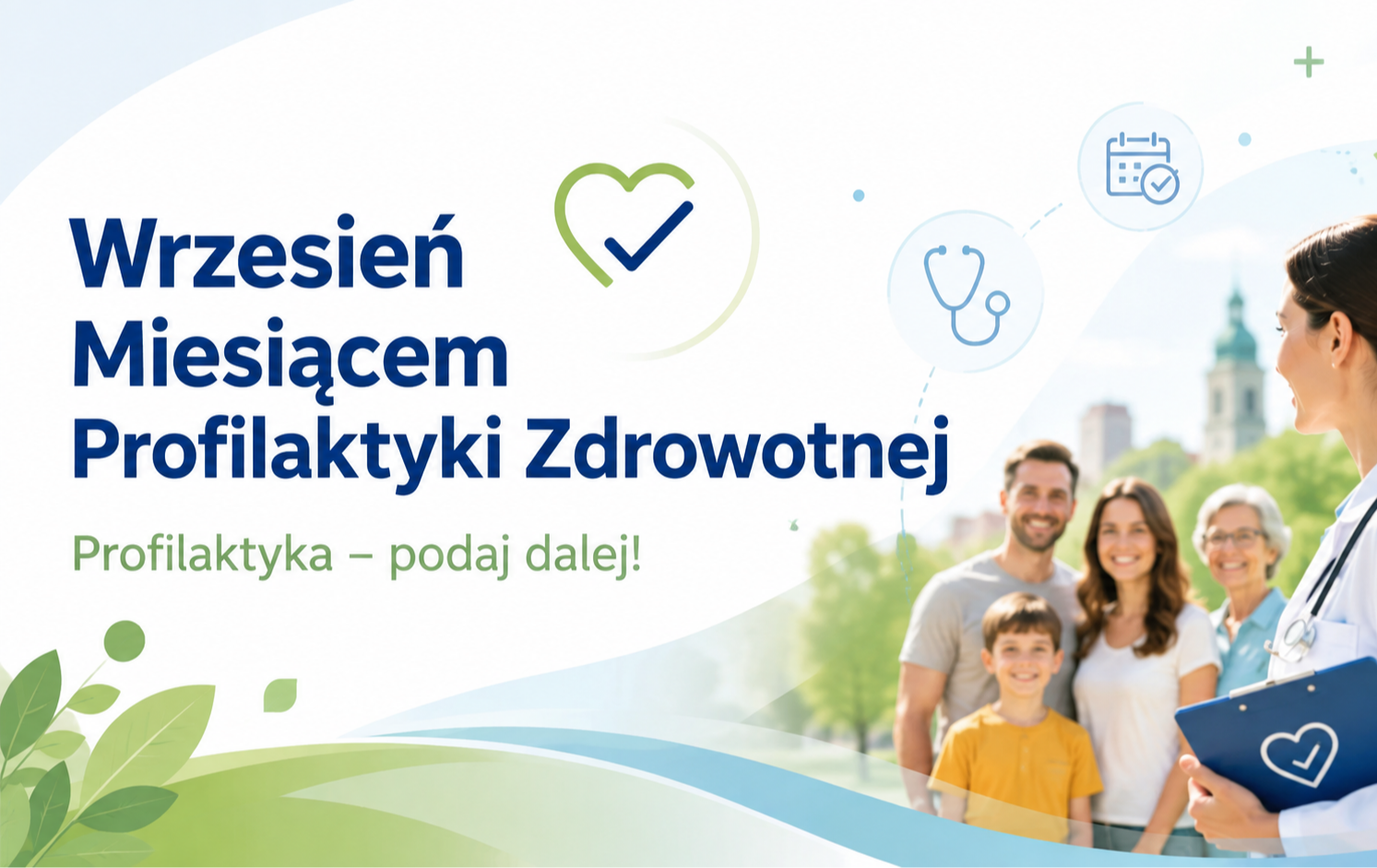 Wrzesień
Miesiącem
Profilaktyki Zdrowotnej

Profilaktyka – podaj dalej!